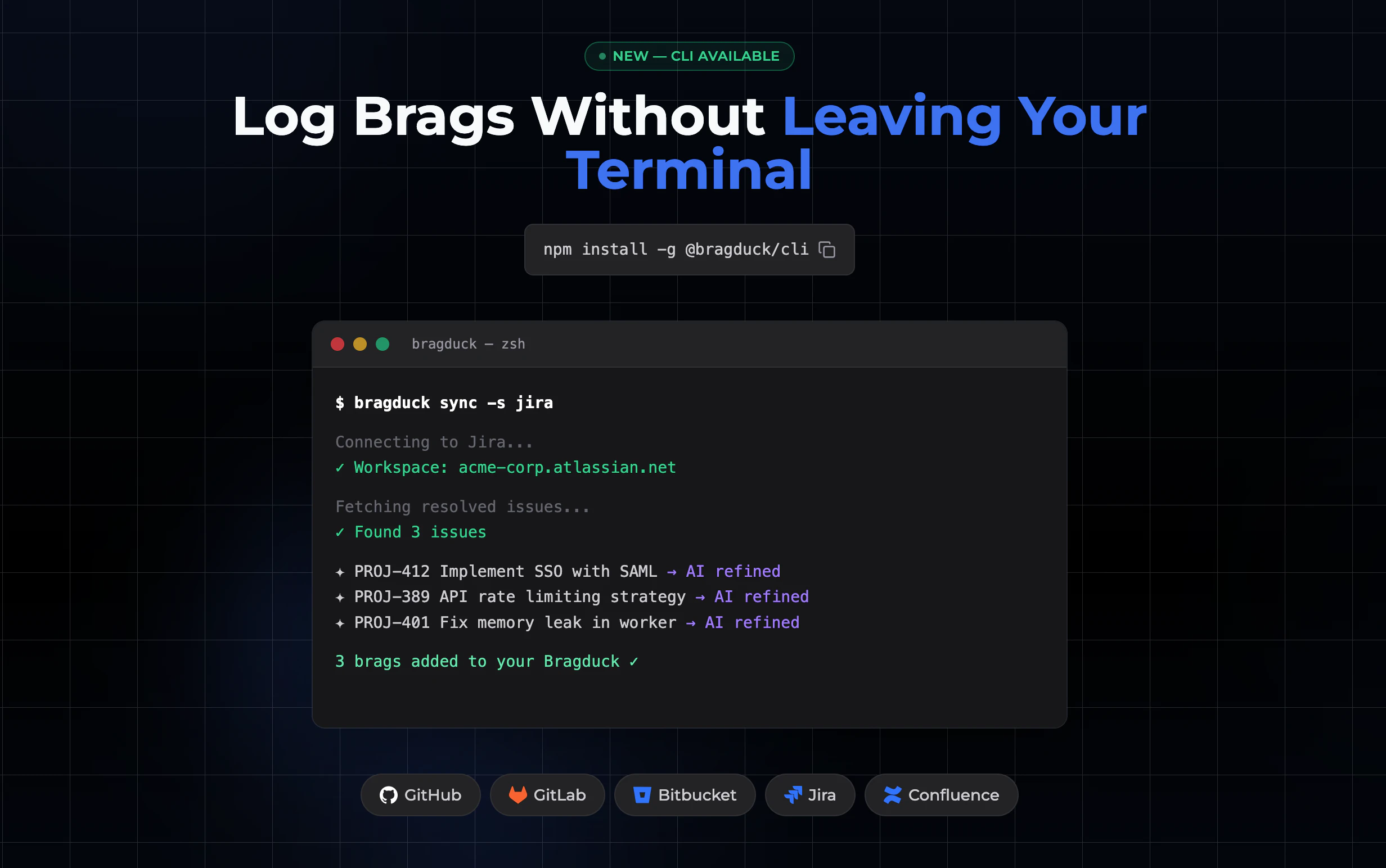 NEW — CLI AVAILABLE

Log Brags Without Leaving Your Terminal

npm install -g @bragduck/cli

bragduck — zsh

$ bragduck sync -s jira

Connecting to Jira...
✓ Workspace: acme-corp.atlassian.net

Fetching resolved issues...
✓ Found 3 issues

✦ PROJ-412 Implement SSO with SAML → AI refined
✦ PROJ-389 API rate limiting strategy → AI refined
✦ PROJ-401 Fix memory leak in worker → AI refined

3 brags added to your Bragduck ✓

GitHub GitLab Bitbucket Jira Confluence